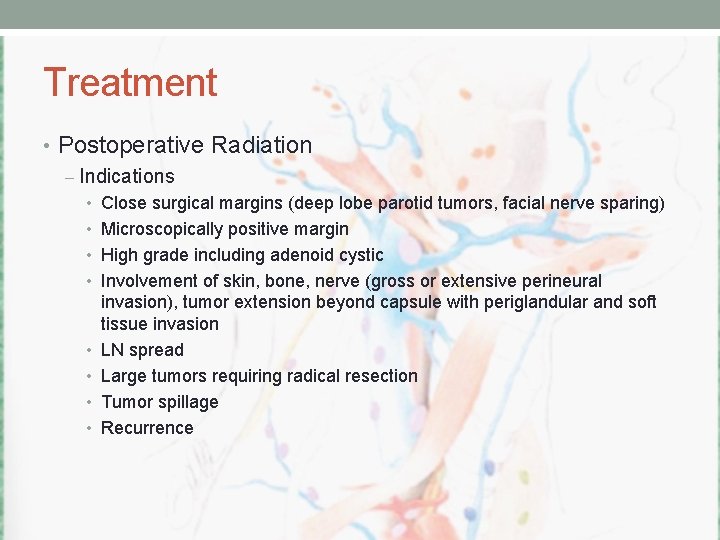 Treatment

• Postoperative Radiation
  – Indications
    • Close surgical margins (deep lobe parotid tumors, facial nerve sparing)
    • Microscopically positive margin
    • High grade including adenoid cystic
    • Involvement of skin, bone, nerve (gross or extensive perineural invasion), tumor extension beyond capsule with periglandular and soft tissue invasion
    • LN spread
    • Large tumors requiring radical resection
    • Tumor spillage
    • Recurrence